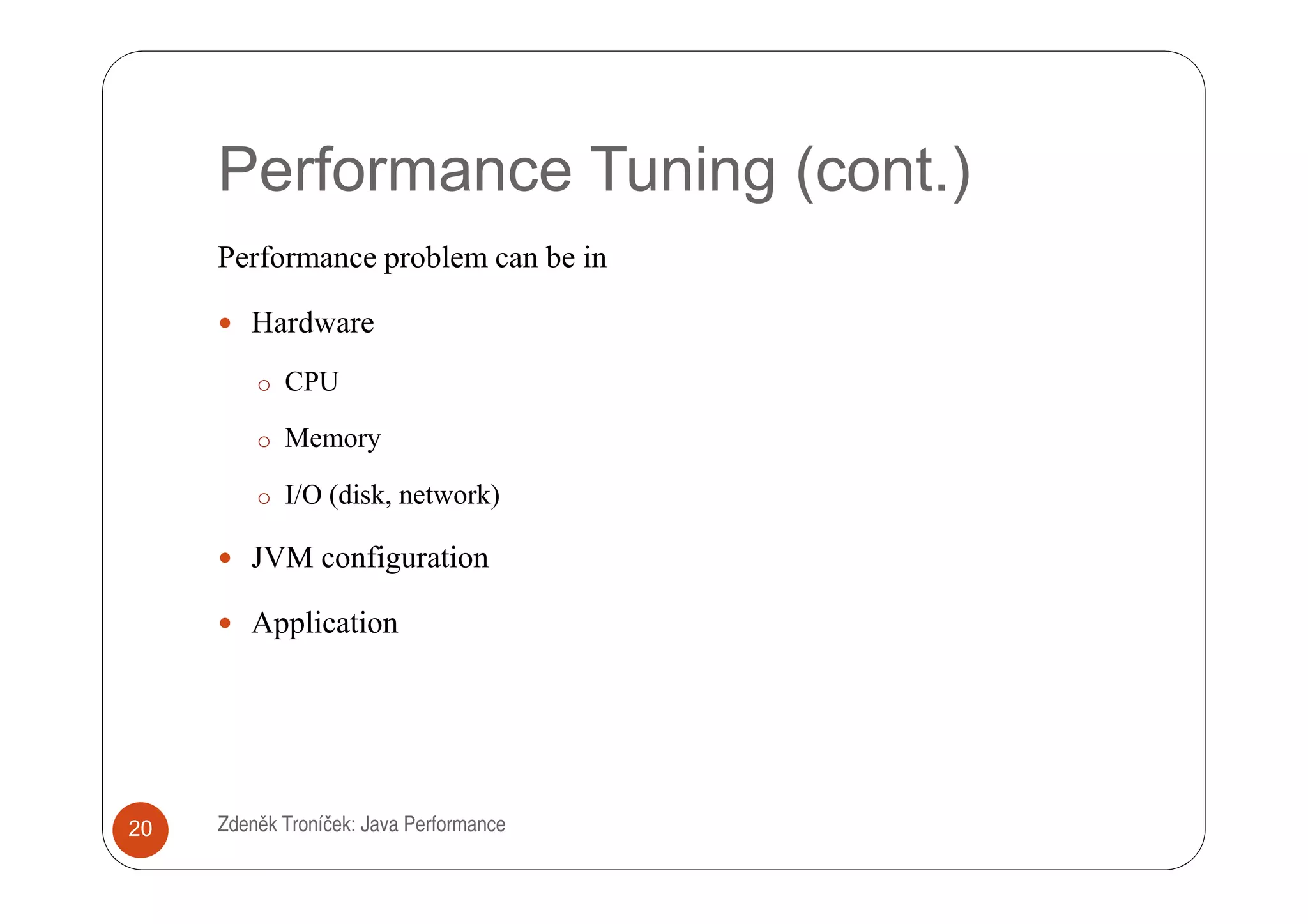 Performance Tuning (cont.)

Performance problem can be in

- Hardware
  - CPU
  - Memory
  - I/O (disk, network)
- JVM configuration
- Application

20

Zdeněk Troníček: Java Performance